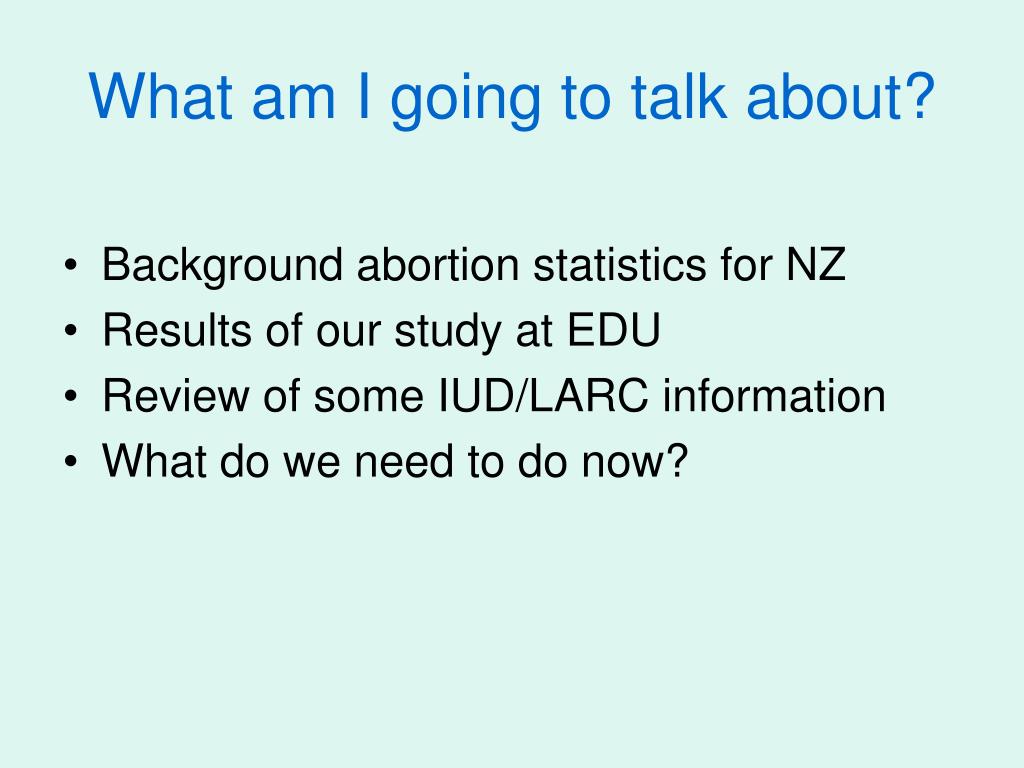 What am I going to talk about?

• Background abortion statistics for NZ
• Results of our study at EDU
• Review of some IUD/LARC information
• What do we need to do now?